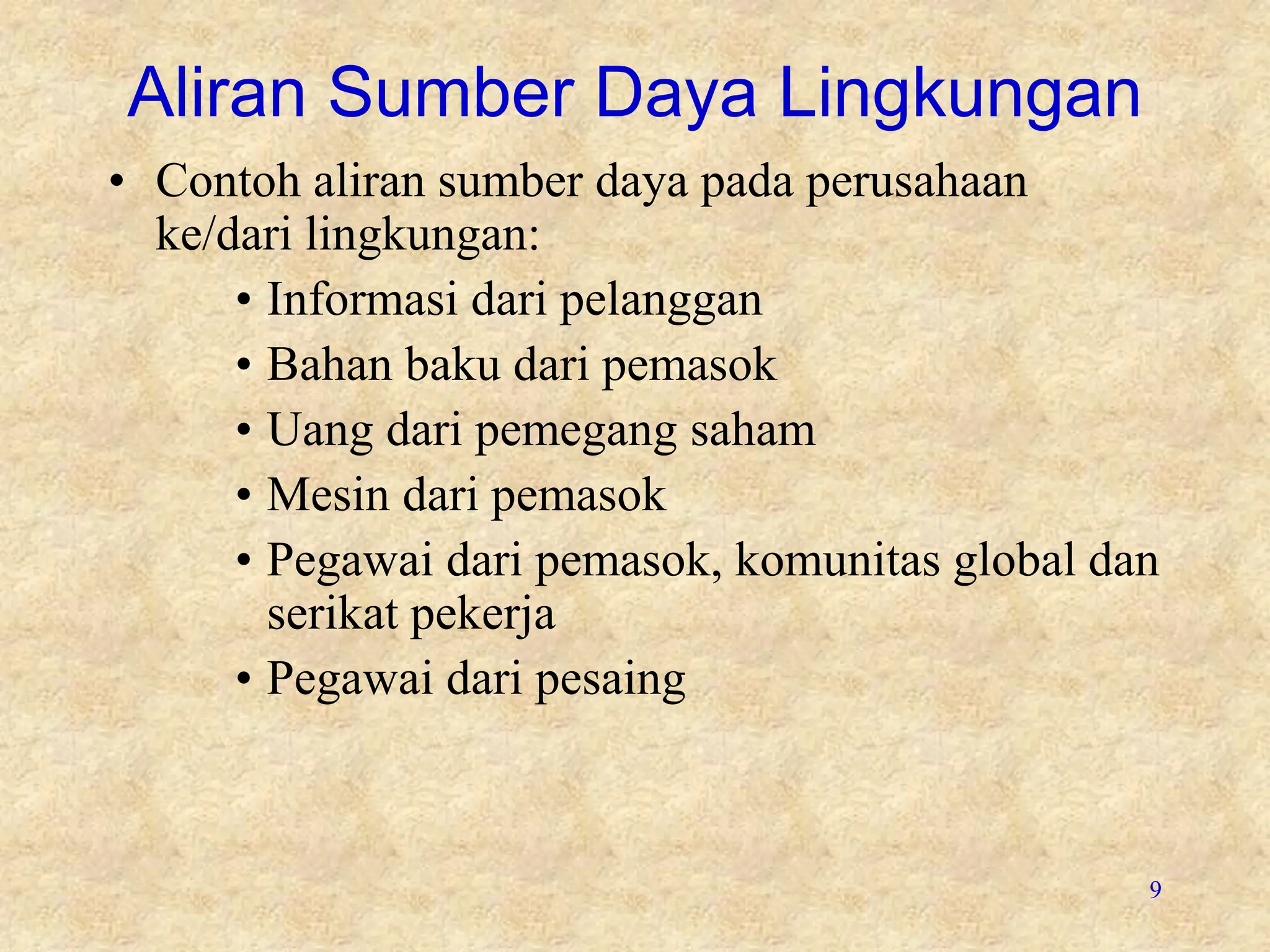 Aliran Sumber Daya Lingkungan

• Contoh aliran sumber daya pada perusahaan ke/dari lingkungan:

• Informasi dari pelanggan
• Bahan baku dari pemasok
• Uang dari pemegang saham
• Mesin dari pemasok
• Pegawai dari pemasok, komunitas global dan serikat pekerja
• Pegawai dari pesaing

9